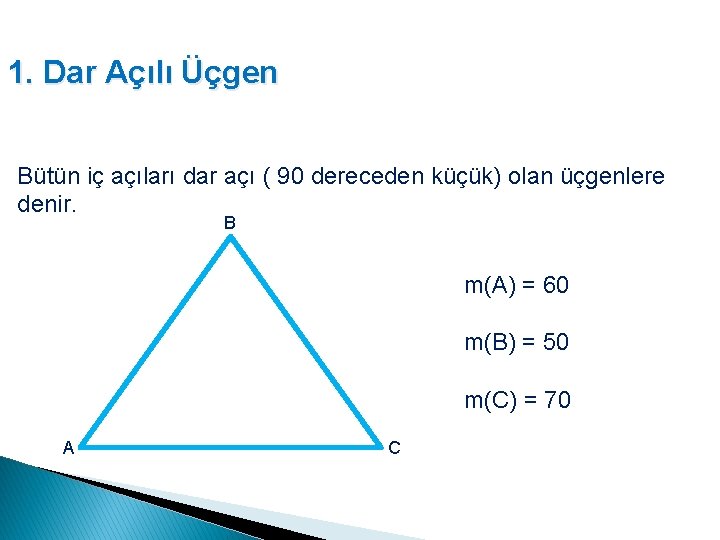 1. Dar Açılı Üçgen

Bütün iç açıları dar açı ( 90 dereceden küçük) olan üçgenlere denir.

B

A

C

m(A) = 60

m(B) = 50

m(C) = 70